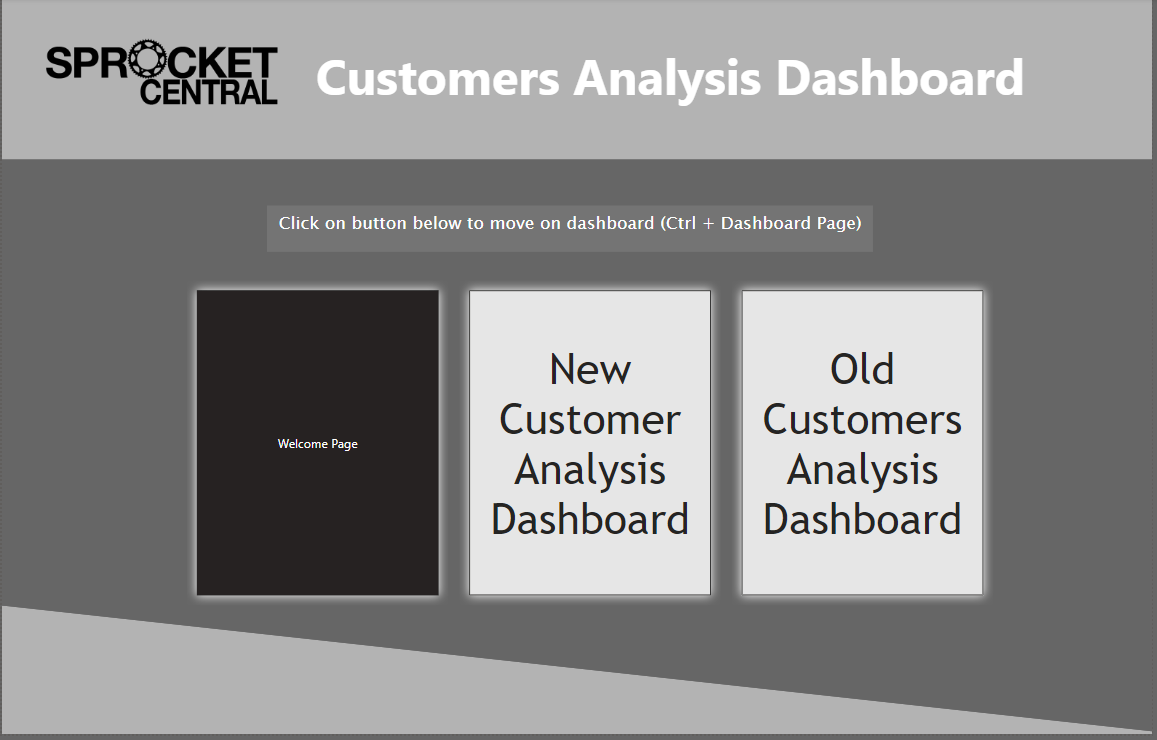 SPROCKET CENTRAL

Customers Analysis Dashboard

Click on button below to move on dashboard (Ctrl + Dashboard Page)

Welcome Page

New Customer Analysis Dashboard

Old Customers Analysis Dashboard